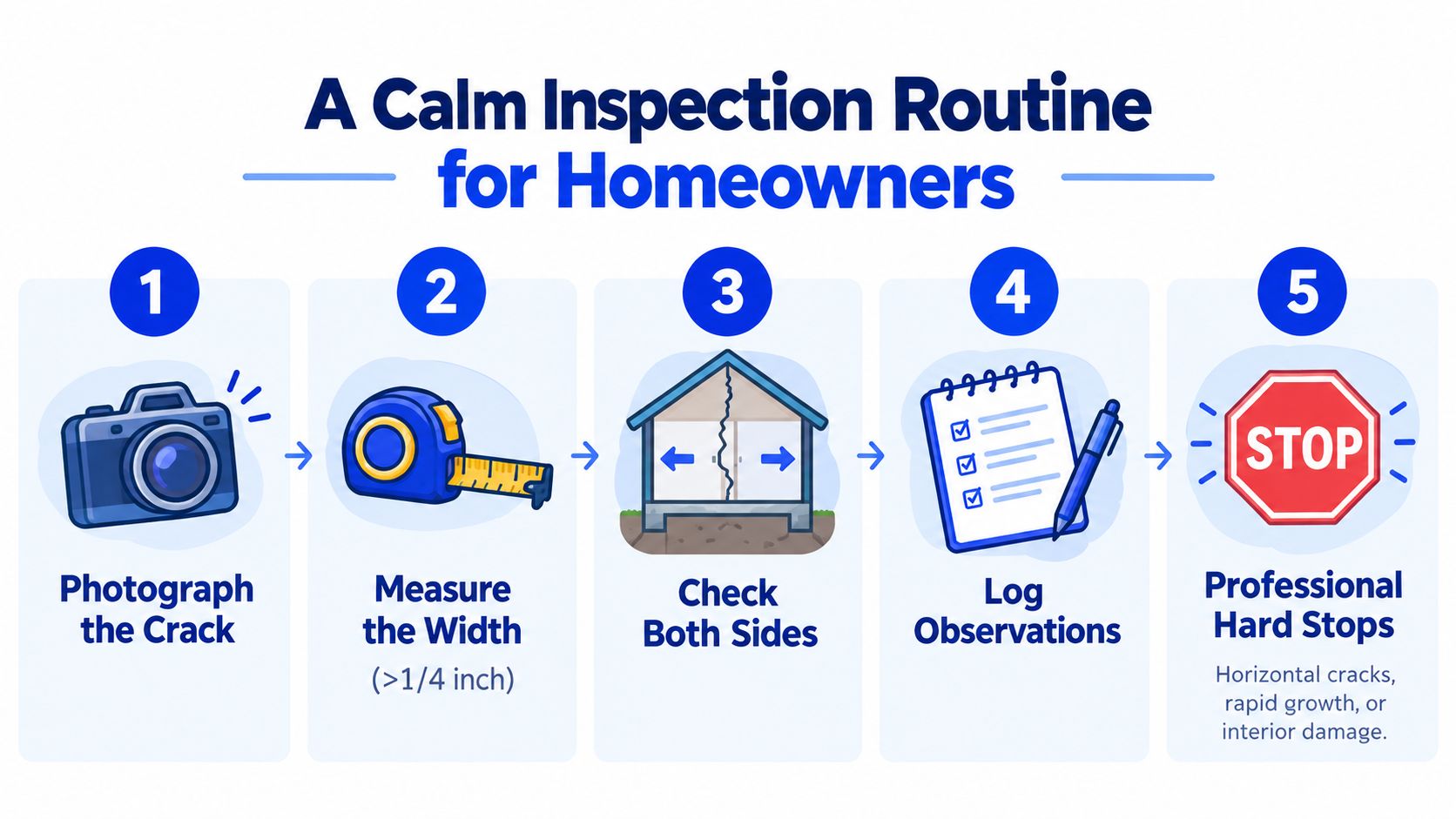 A Calm Inspection Routine for Homeowners

1

Photograph the Crack

2

Measure the Width

(>1/4 inch)

3

Check Both Sides

4

Log Observations

5

STOP

Professional Hard Stops

Horizontal cracks, rapid growth, or interior damage.